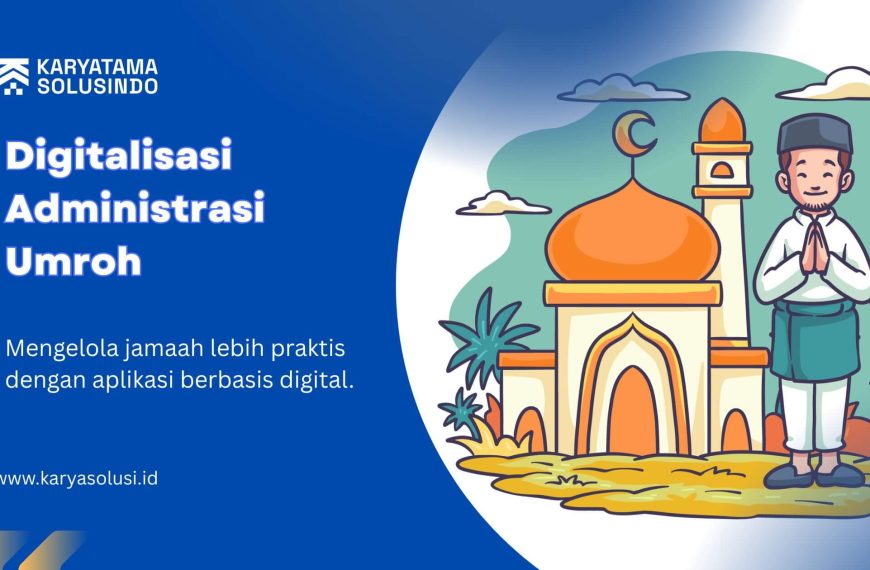 KARYATAMA SOLUSINDO

Digitalisasi Administrasi Umroh

Mengelola jamaah lebih praktis dengan aplikasi berbasis digital.

www.karyasolusi.id